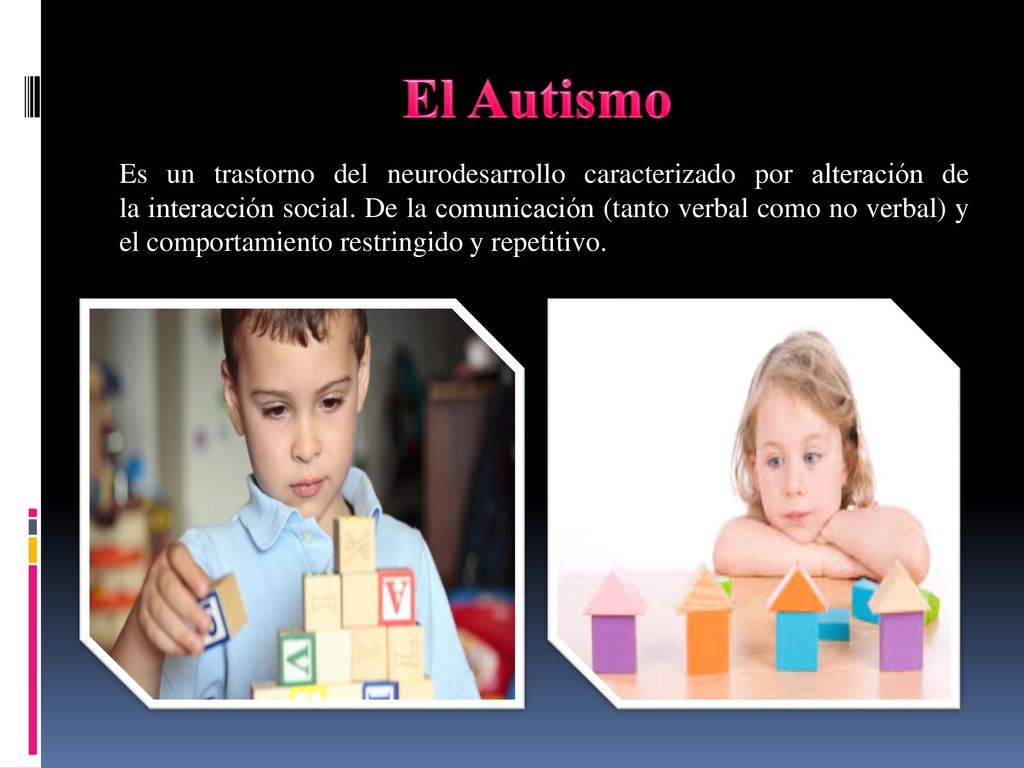 El Autismo

Es un trastorno del neurodesarrollo caracterizado por alteración de la interacción social. De la comunicación (tanto verbal como no verbal) y el comportamiento restringido y repetitivo.